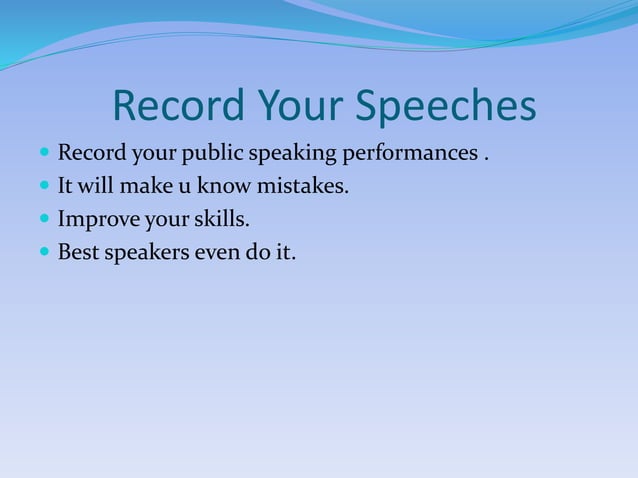 Record Your Speeches

- Record your public speaking performances .
- It will make u know mistakes.
- Improve your skills.
- Best speakers even do it.